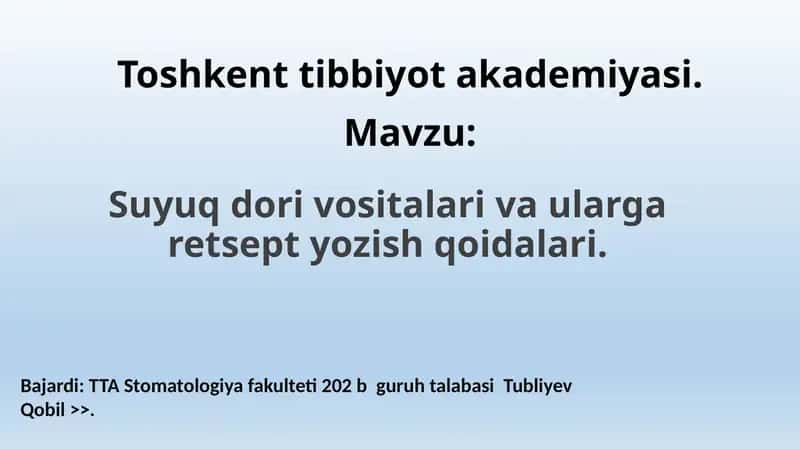 Toshkent tibbiyot akademiyasi.

Mavzu:

Suyuq dori vositalari va ularga retsept yozish qoidalari.

Bajardi: TTA Stomatologiya fakulteti 202 b guruh talabasi Tubliyev Qobil >>.